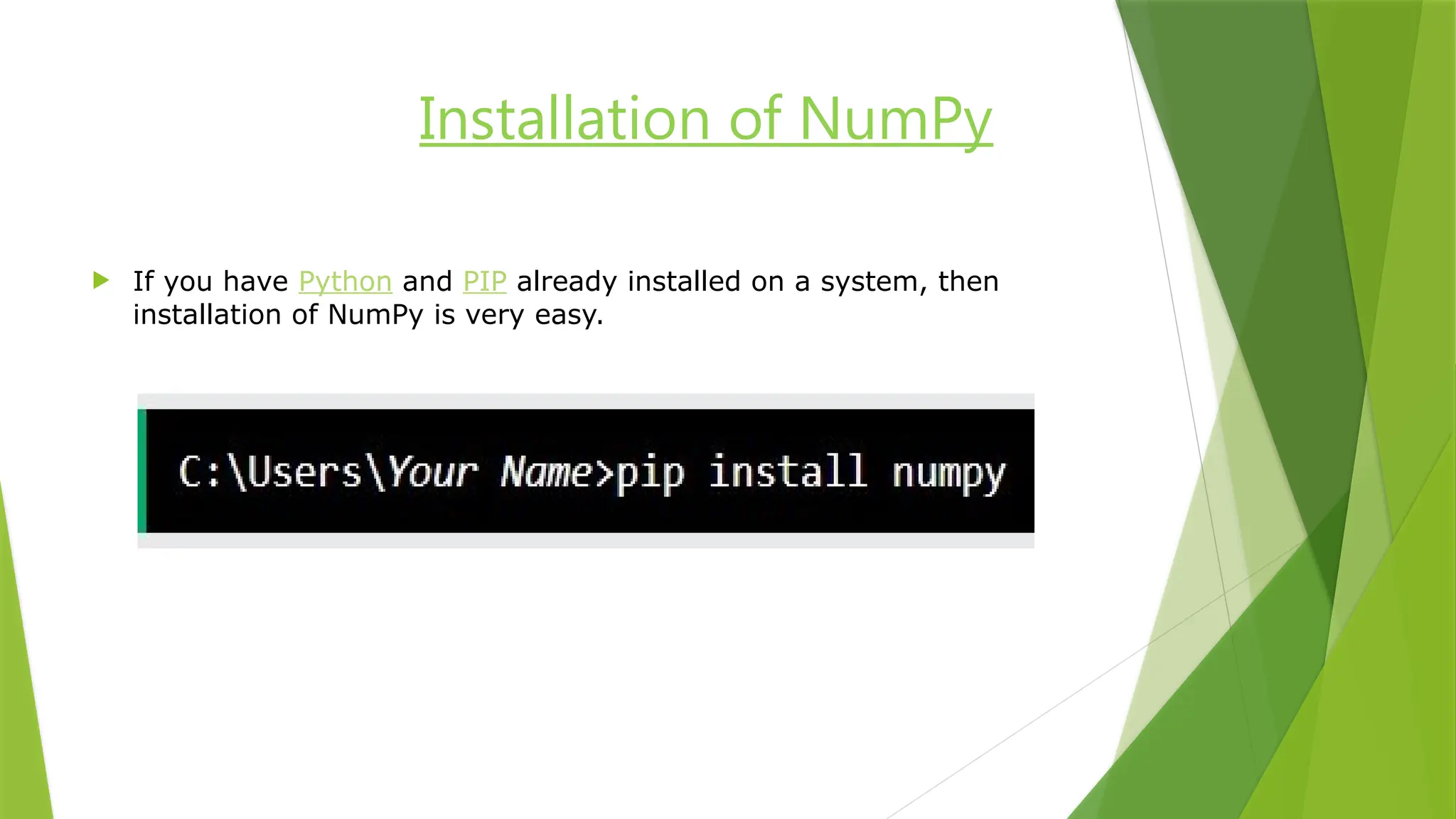 Installation of NumPy

If you have Python and PIP already installed on a system, then installation of NumPy is very easy.

C:\Users\Your Name>pip install numpy